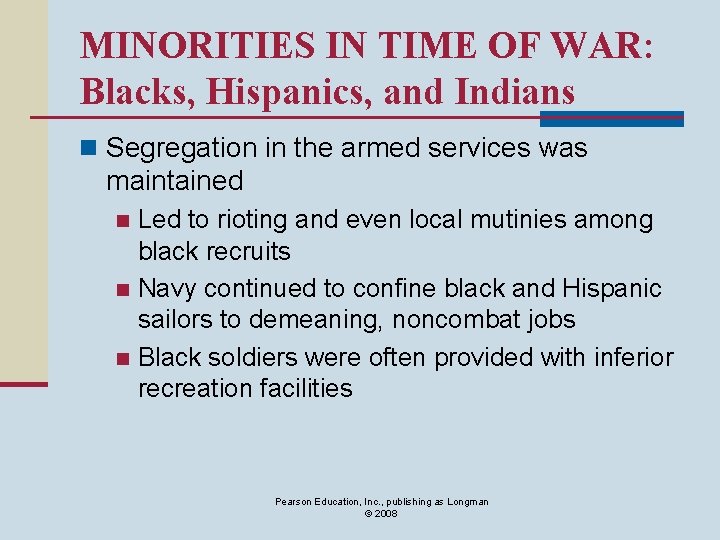 MINORITIES IN TIME OF WAR: Blacks, Hispanics, and Indians

Segregation in the armed services was maintained

Led to rioting and even local mutinies among black recruits

Navy continued to confine black and Hispanic sailors to demeaning, noncombat jobs

Black soldiers were often provided with inferior recreation facilities

Pearson Education, Inc., publishing as Longman
© 2008